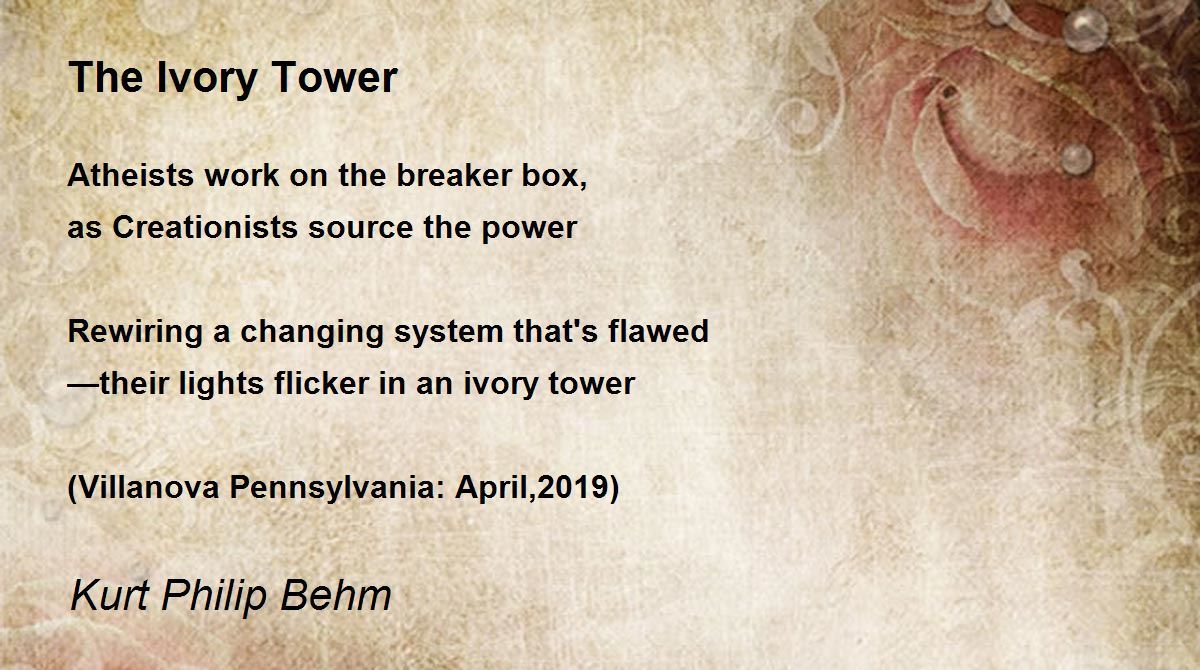 The Ivory Tower

Atheists work on the breaker box,
as Creationists source the power

Rewiring a changing system that's flawed
—their lights flicker in an ivory tower

(Villanova Pennsylvania: April,2019)

Kurt Philip Behm